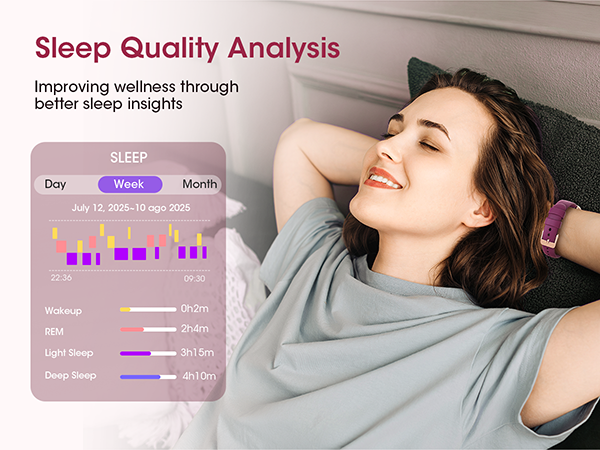 Sleep Quality Analysis

Improving wellness through better sleep insights

SLEEP

Day

Week

Month

July 12, 2025~10 ago 2025

22:36

09:30

Wakeup 0h2m

REM 2h4m

Light Sleep 3h15m

Deep Sleep 4h10m